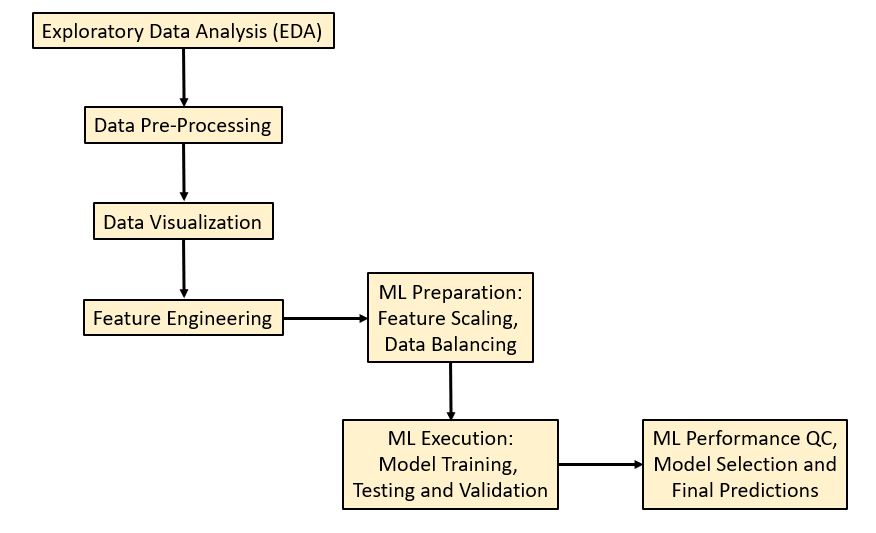 Exploratory Data Analysis (EDA)

Data Pre-Processing

Data Visualization

Feature Engineering

ML Preparation: Feature Scaling, Data Balancing

ML Execution: Model Training, Testing and Validation

ML Performance QC, Model Selection and Final Predictions